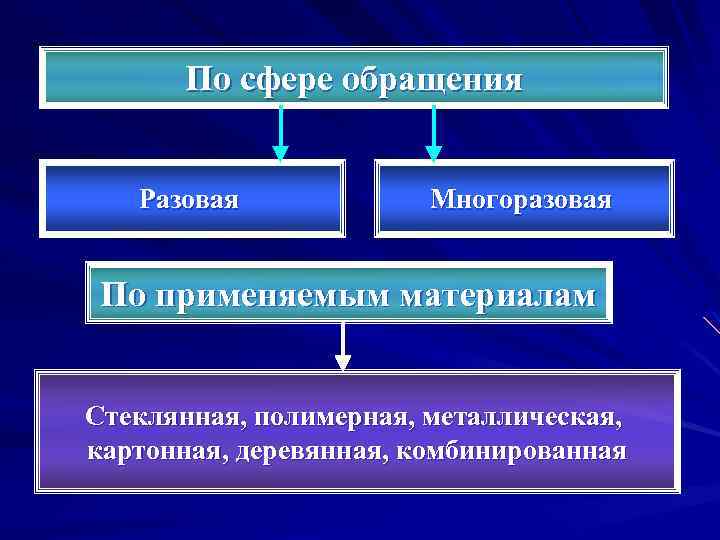 По сфере обращения

Разовая

Многоразовая

По применяемым материалам

Стеклянная, полимерная, металлическая, картонная, деревянная, комбинированная